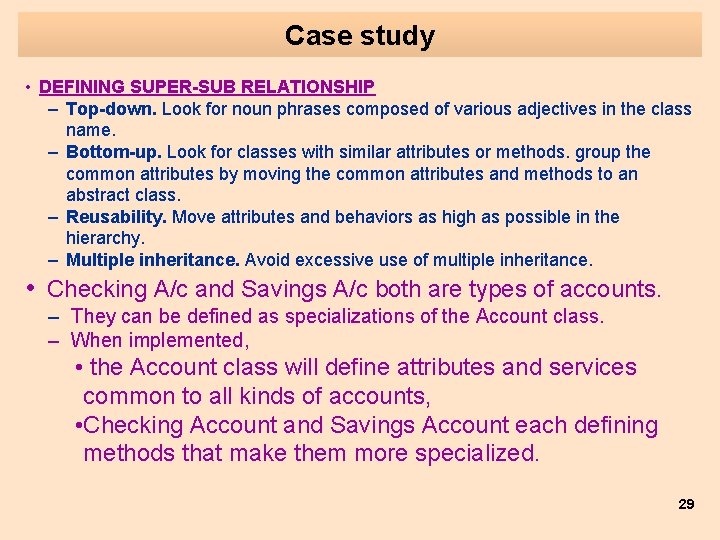 Case study

• DEFINING SUPER-SUB RELATIONSHIP

– Top-down. Look for noun phrases composed of various adjectives in the class name.

– Bottom-up. Look for classes with similar attributes or methods. group the common attributes by moving the common attributes and methods to an abstract class.

– Reusability. Move attributes and behaviors as high as possible in the hierarchy.

– Multiple inheritance. Avoid excessive use of multiple inheritance.

• Checking A/c and Savings A/c both are types of accounts.

– They can be defined as specializations of the Account class.

– When implemented,

• the Account class will define attributes and services common to all kinds of accounts,

•Checking Account and Savings Account each defining methods that make them more specialized.

29